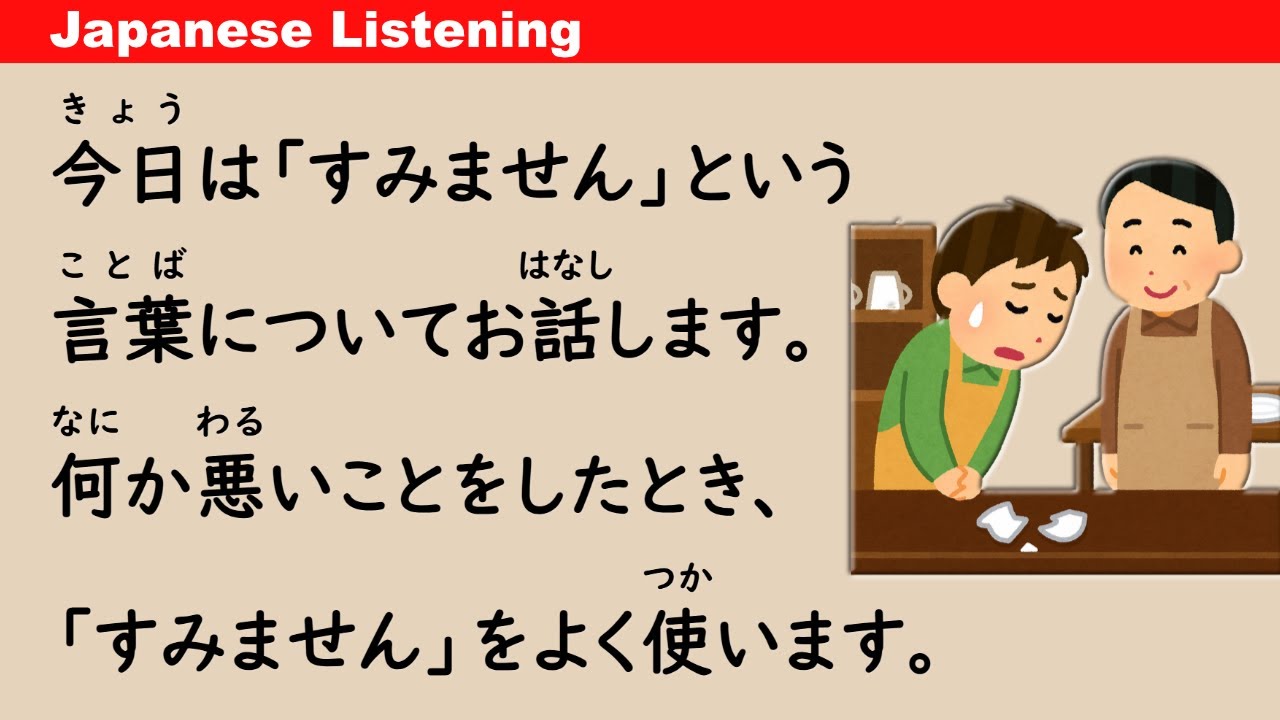 Japanese Listening

きょう
今日は「すみません」という

ことば　はなし
言葉についてお話します。

なに　わる
何か悪いことをしたとき、

つか
「すみません」をよく使います。